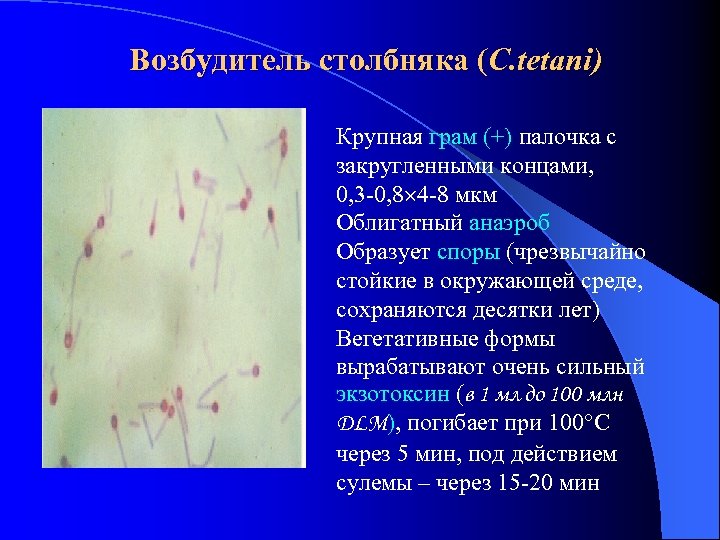 Возбудитель столбняка (C.tetani)

Крупная грам (+) палочка с закругленными концами, 0,3-0,8×4-8 мкм
Облигатный анаэроб
Образует споры (чрезвычайно стойкие в окружающей среде, сохраняются десятки лет)
Вегетативные формы вырабатывают очень сильный экзотоксин (в 1 мл до 100 млн DLM), погибает при 100°С через 5 мин, под действием сулемы – через 15-20 мин